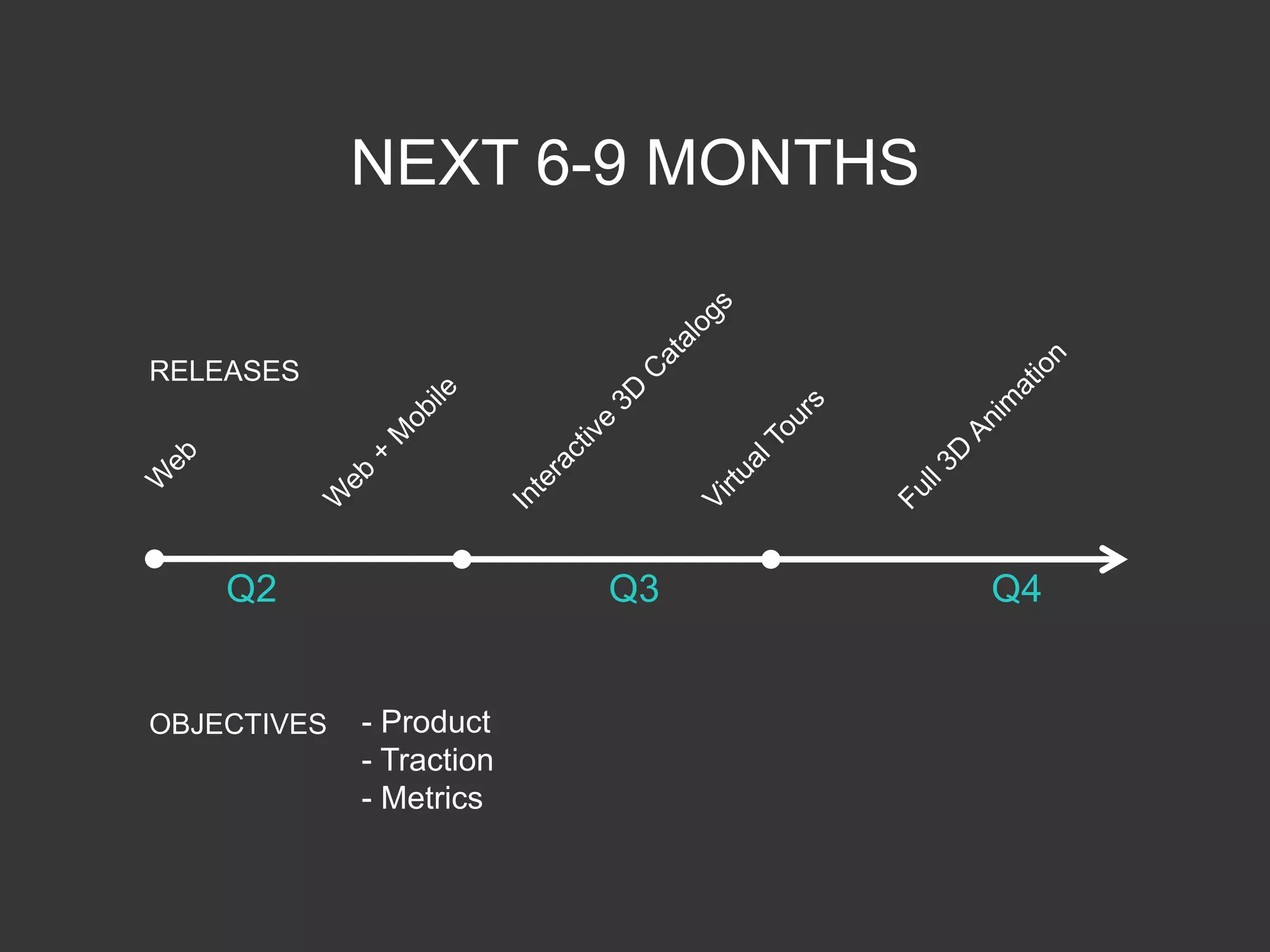 NEXT 6-9 MONTHS

RELEASES

Web

Web + Mobile

Interactive 3D Catalogs

Virtual Tours

Full 3D Animation

Q2

Q3

Q4

OBJECTIVES

- Product
- Traction
- Metrics